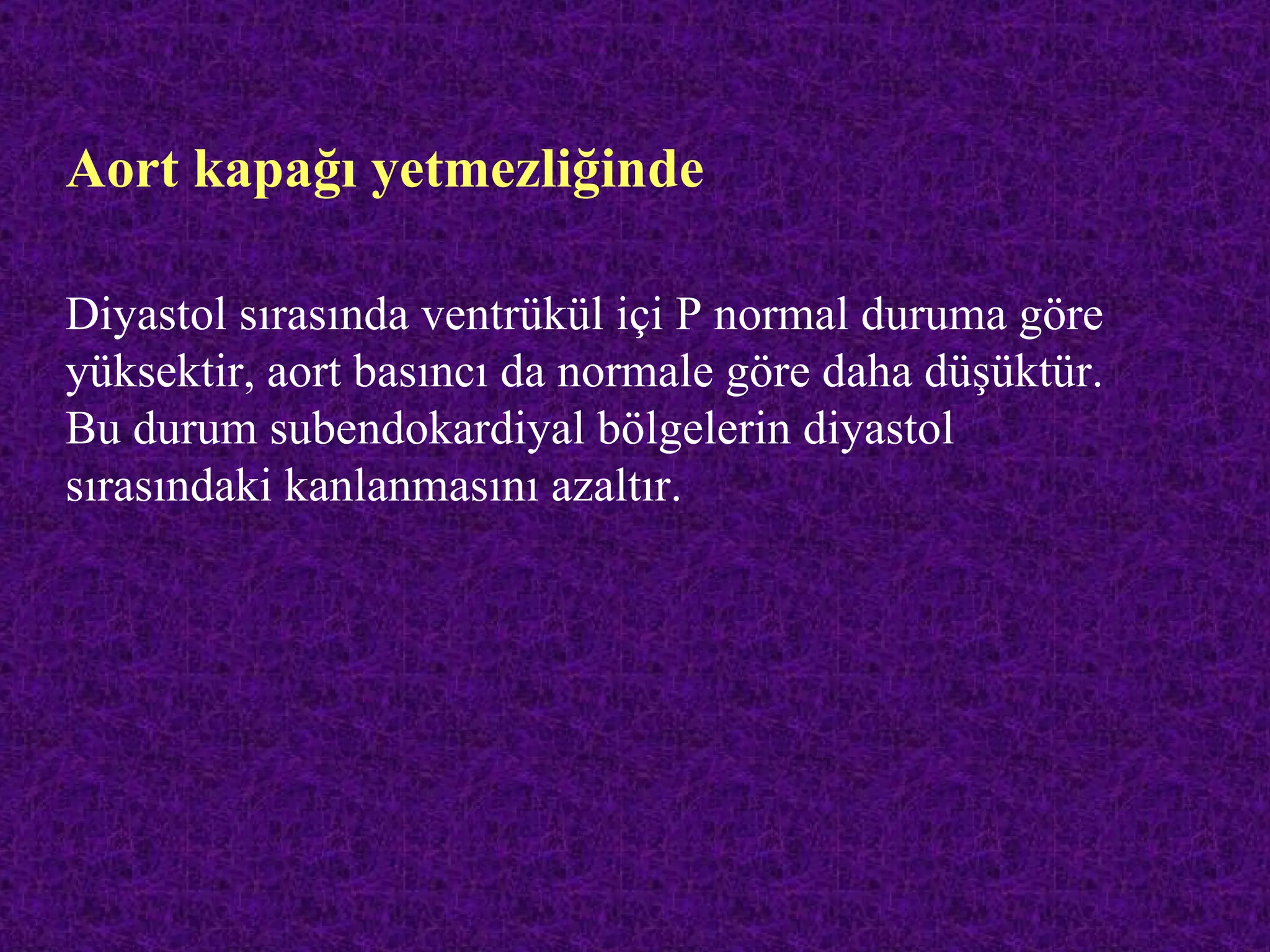 Aort kapağı yetmezliğinde

Diyastol sırasında ventrükül içi P normal duruma göre yüksektir, aort basıncı da normale göre daha düşüktür. Bu durum subendokardiyal bölgelerin diyastol sırasındaki kanlanmasını azaltır.